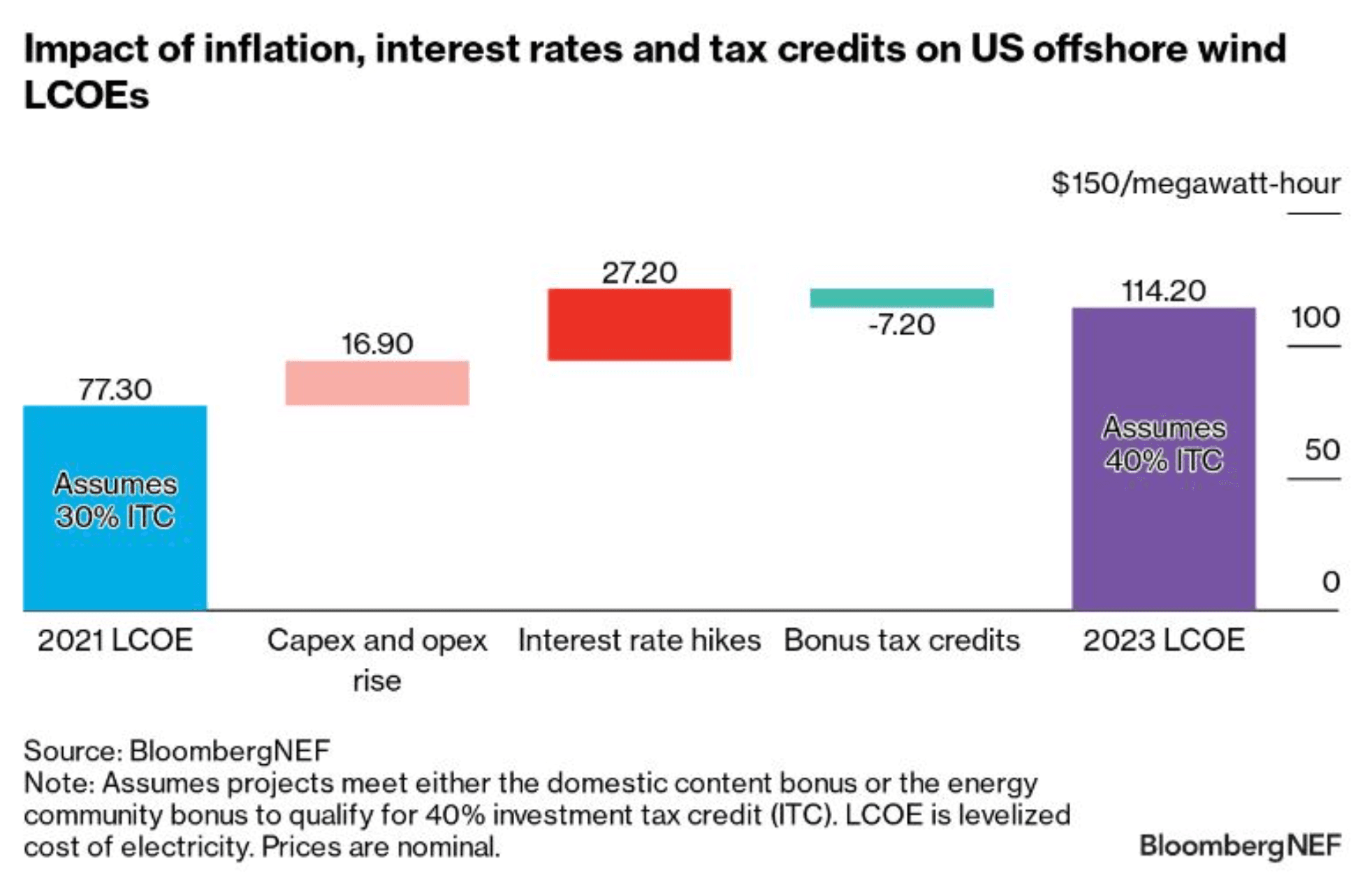 Impact of inflation, interest rates and tax credits on US offshore wind LCOEs

$150/megawatt-hour

100

50

0

77.30

Assumes 30% ITC

16.90

27.20

-7.20

114.20

Assumes 40% ITC

2021 LCOE

Capex and opex rise

Interest rate hikes

Bonus tax credits

2023 LCOE

Source: BloombergNEF
Note: Assumes projects meet either the domestic content bonus or the energy community bonus to qualify for 40% investment tax credit (ITC). LCOE is levelized cost of electricity. Prices are nominal.

BloombergNEF